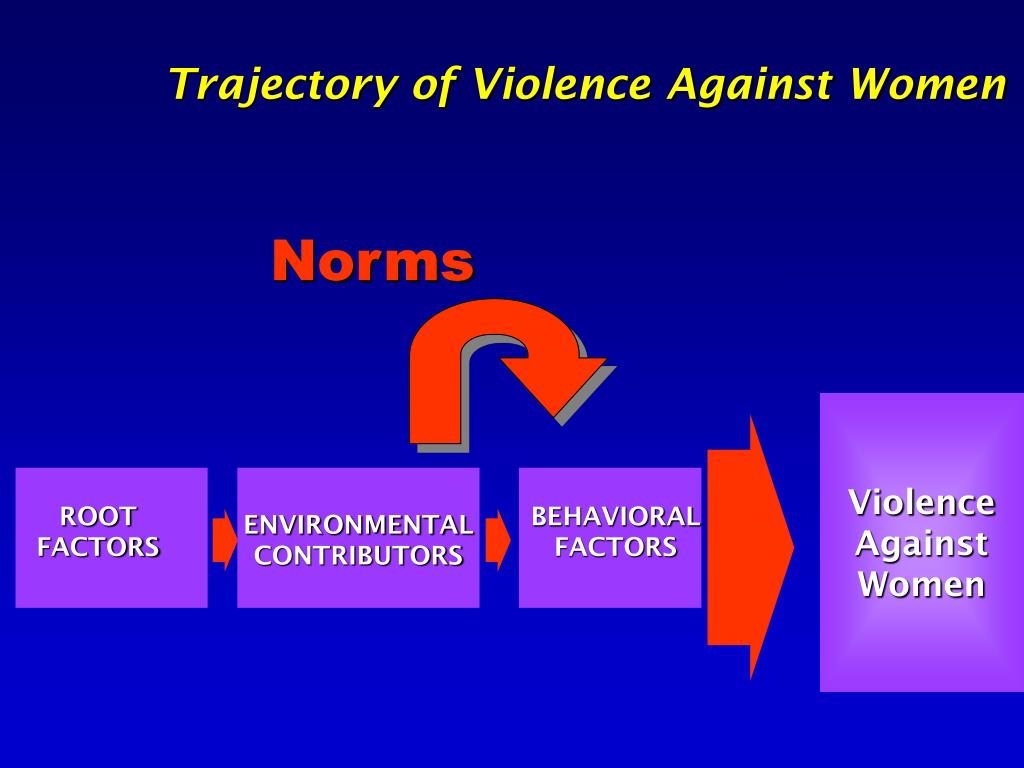 Trajectory of Violence Against Women

Norms

ROOT FACTORS

ENVIRONMENTAL CONTRIBUTORS

BEHAVIORAL FACTORS

Violence Against Women